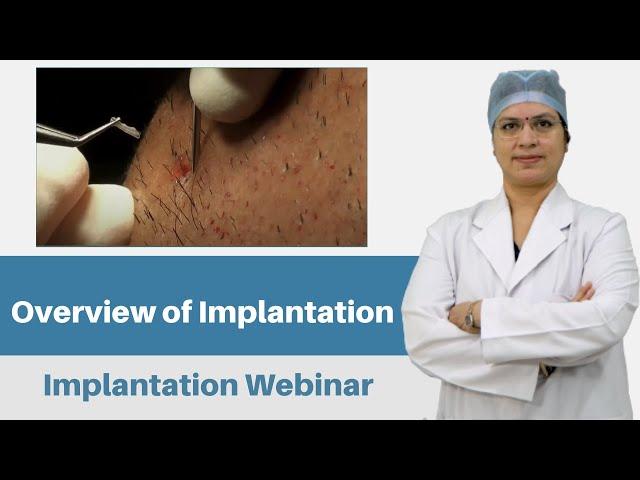 Overview of Implantation

Implantation Webinar